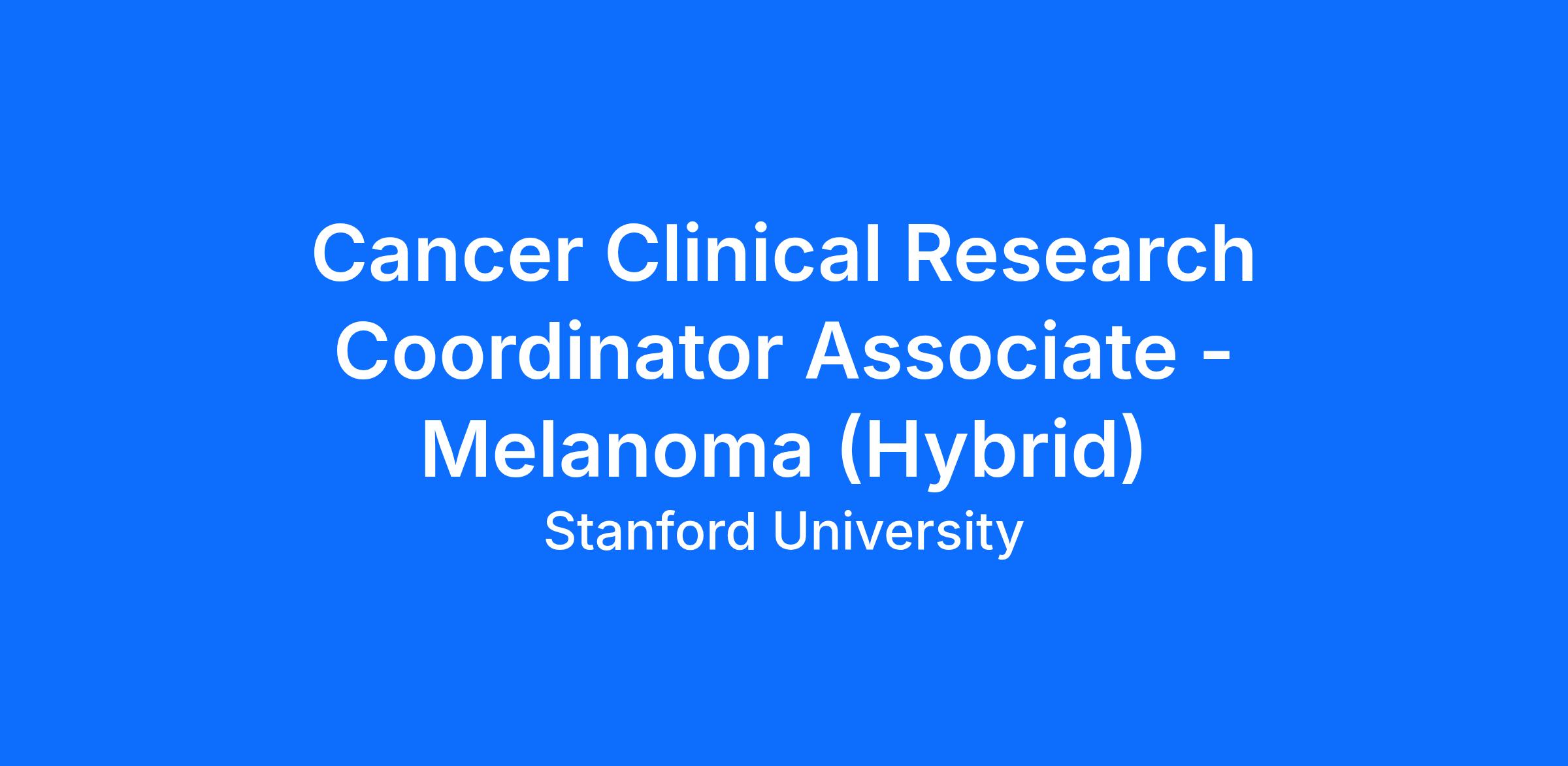 Cancer Clinical Research Coordinator Associate - Melanoma (Hybrid)

Stanford University